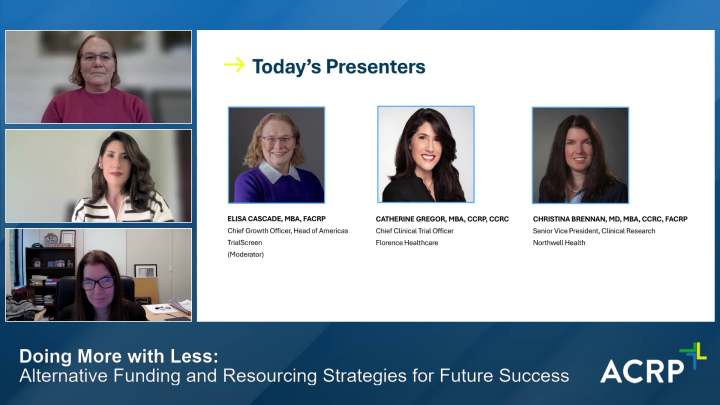 Today's Presenters

ELISA CASCADE, MBA, FACRP
Chief Growth Officer, Head of Americas
TrialScreen
(Moderator)

CATHERINE GREGOR, MBA, CCRP, CCRC
Chief Clinical Trial Officer
Florence Healthcare

CHRISTINA BRENNAN, MD, MBA, CCRC, FACRP
Senior Vice President, Clinical Research
Northwell Health

Doing More with Less:
Alternative Funding and Resourcing Strategies for Future Success

ACRP